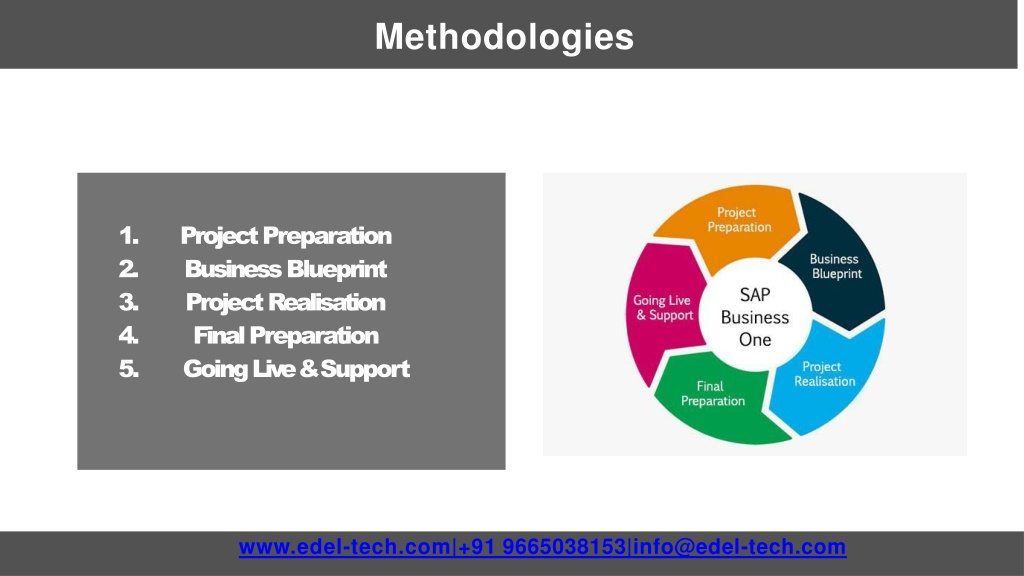 Methodologies

1. Project Preparation
2. Business Blueprint
3. Project Realisation
4. Final Preparation
5. Going Live & Support

Project Preparation

Business Blueprint

Project Realisation

Final Preparation

Going Live & Support

SAP Business One

www.edel-tech.com|+91 9665038153|info@edel-tech.com